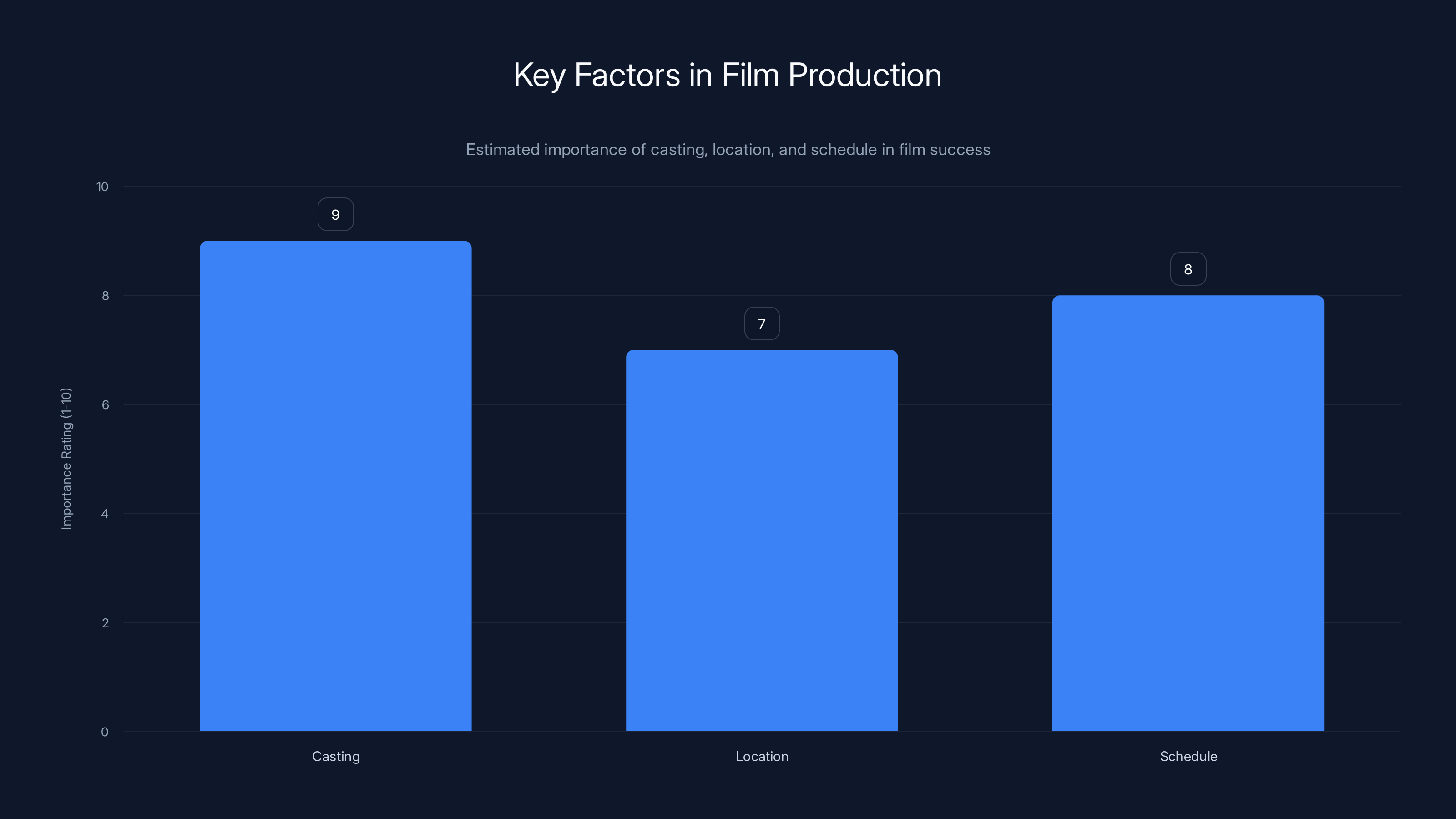 Key Factors in Film Production

Estimated importance of casting, location, and schedule in film success

Importance Rating (1-10)

10
8
6
4
2
0

9
7
8

Casting
Location
Schedule